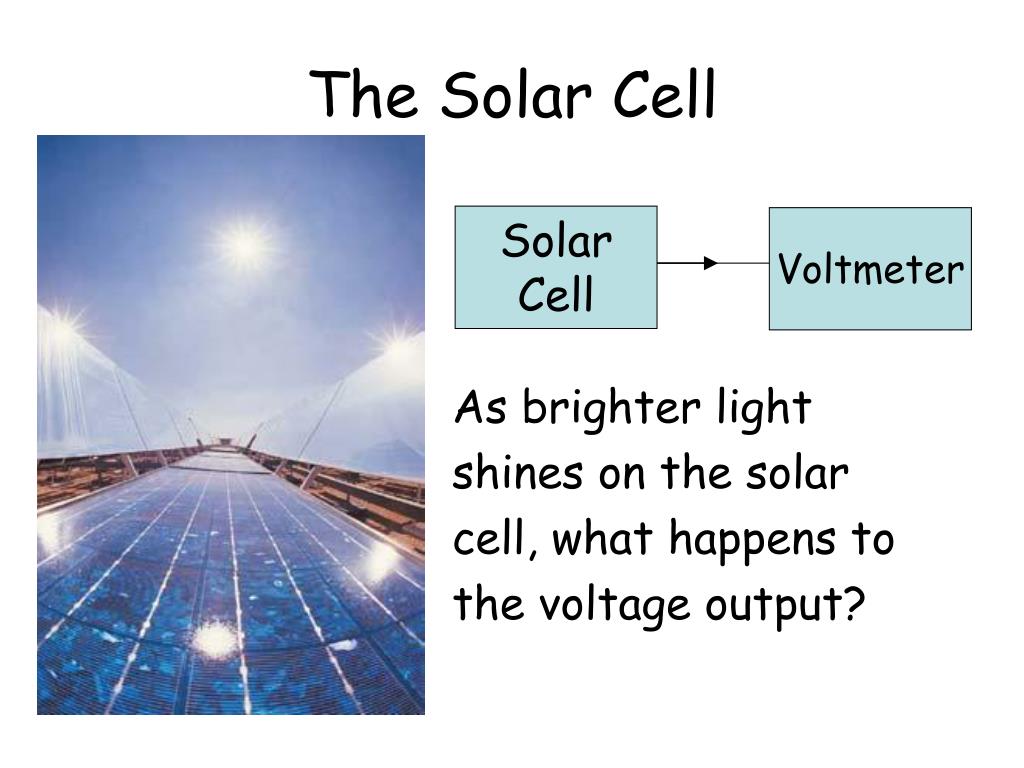 The Solar Cell

Solar Cell

Voltmeter

As brighter light shines on the solar cell, what happens to the voltage output?